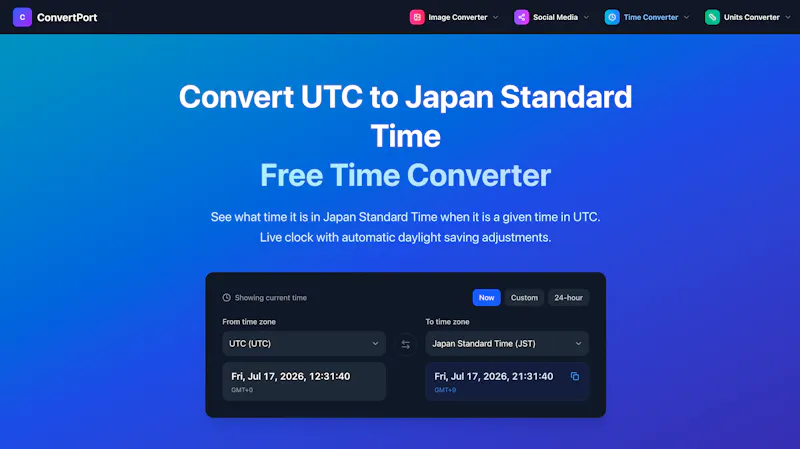 C ConvertPort

Image Converter
Social Media
Time Converter
Units Converter

Convert UTC to Japan Standard Time
Free Time Converter

See what time it is in Japan Standard Time when it is a given time in UTC. Live clock with automatic daylight saving adjustments.

Showing current time

Now
Custom
24-hour

From time zone
UTC (UTC)
Fri, Jul 17, 2026, 12:31:40
GMT+0

To time zone
Japan Standard Time (JST)
Fri, Jul 17, 2026, 21:31:40
GMT+9